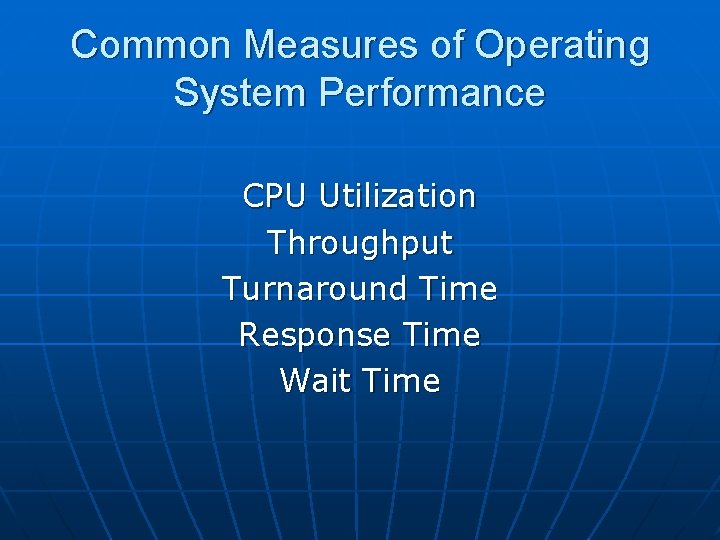 Common Measures of Operating System Performance

CPU Utilization
Throughput
Turnaround Time
Response Time
Wait Time